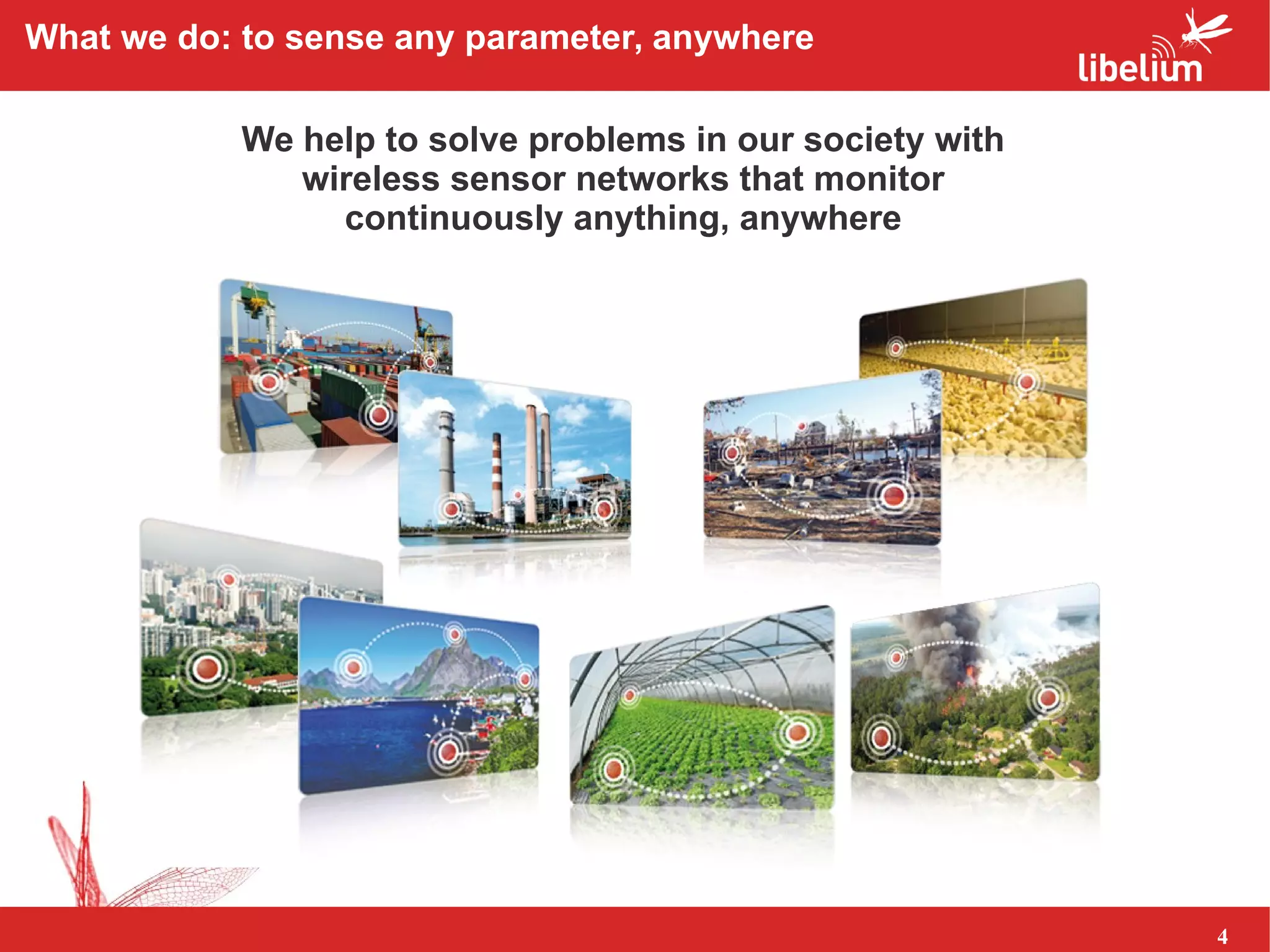 What we do: to sense any parameter, anywhere

libelium

We help to solve problems in our society with wireless sensor networks that monitor continuously anything, anywhere

4